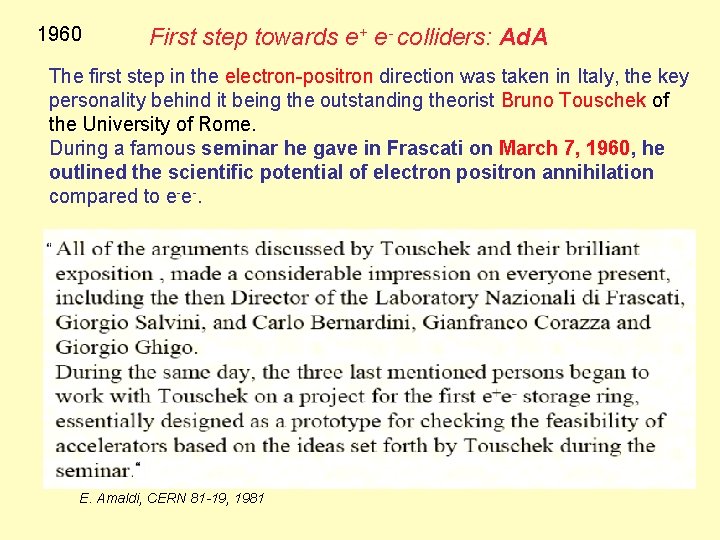 1960

First step towards $e^+$ $e^-$ colliders: AdA

The first step in the electron-positron direction was taken in Italy, the key personality behind it being the outstanding theorist Bruno Touschek of the University of Rome.
During a famous seminar he gave in Frascati on March 7, 1960, he outlined the scientific potential of electron positron annihilation compared to $e^-e^-$.

" All of the arguments discussed by Touschek and their brilliant exposition , made a considerable impression on everyone present, including the then Director of the Laboratory Nazionali di Frascati, Giorgio Salvini, and Carlo Bernardini, Gianfranco Corazza and Giorgio Ghigo.
During the same day, the three last mentioned persons began to work with Touschek on a project for the first $e^+e^-$ storage ring, essentially designed as a prototype for checking the feasibility of accelerators based on the ideas set forth by Touschek during the seminar."

E. Amaldi, CERN 81-19, 1981